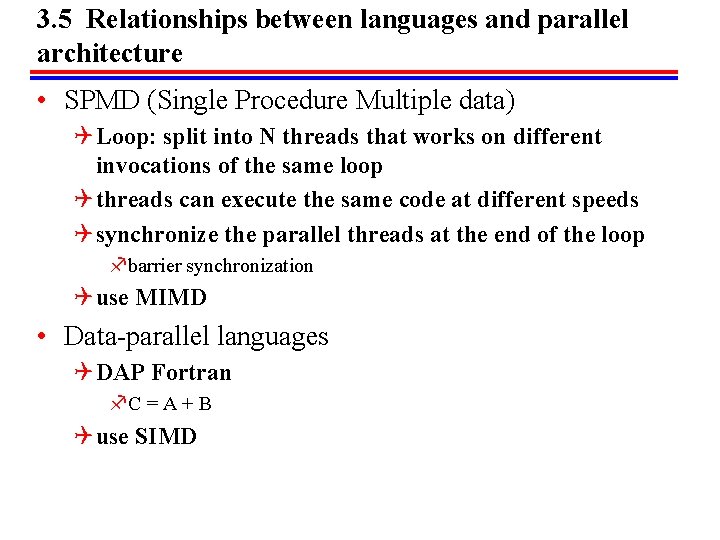 3.5 Relationships between languages and parallel architecture

• SPMD (Single Procedure Multiple data)

Loop: split into N threads that works on different invocations of the same loop

threads can execute the same code at different speeds

synchronize the parallel threads at the end of the loop

barrier synchronization

use MIMD

• Data-parallel languages

DAP Fortran

C = A + B

use SIMD